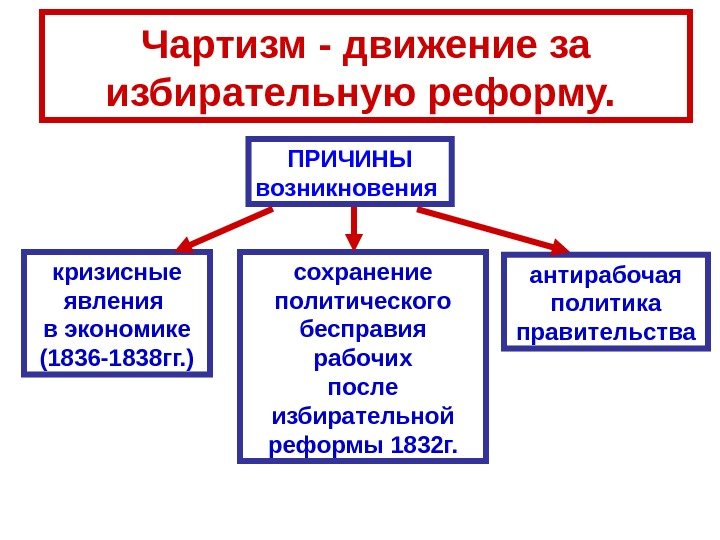 Чартизм - движение за избирательную реформу.

ПРИЧИНЫ возникновения

кризисные явления в экономике (1836-1838гг.)

сохранение политического бесправия рабочих после избирательной реформы 1832г.

антирабочая политика правительства